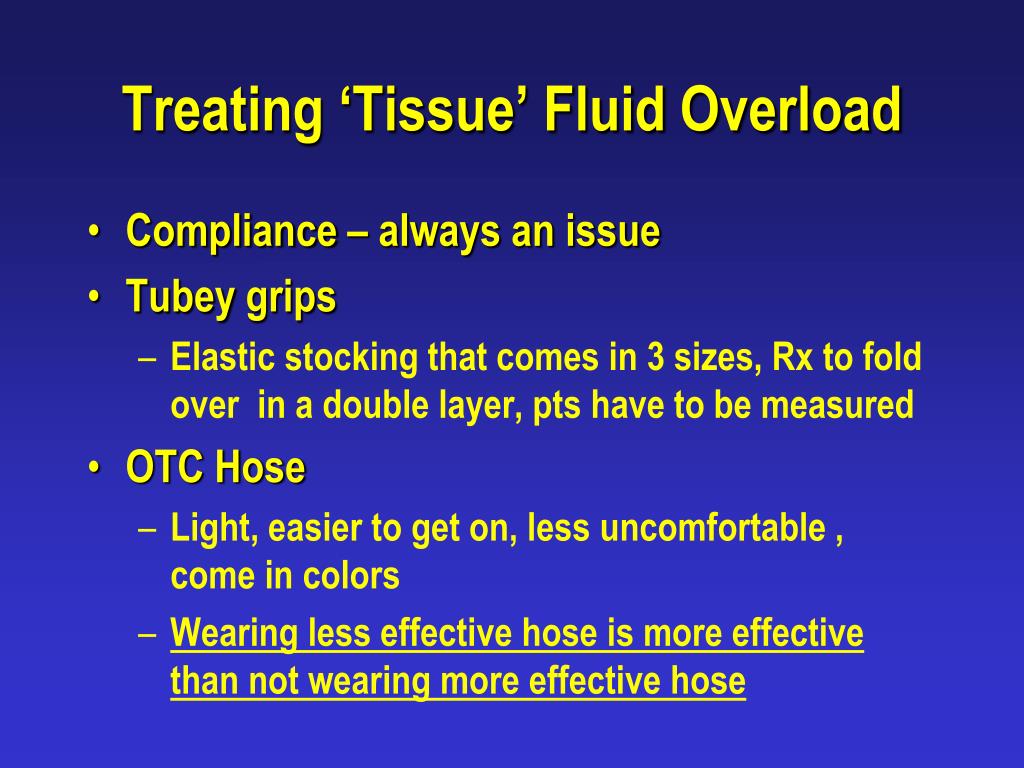 Treating ‘Tissue’ Fluid Overload

• Compliance – always an issue
• Tubey grips
– Elastic stocking that comes in 3 sizes, Rx to fold over  in a double layer, pts have to be measured
• OTC Hose
– Light, easier to get on, less uncomfortable , come in colors
– Wearing less effective hose is more effective than not wearing more effective hose